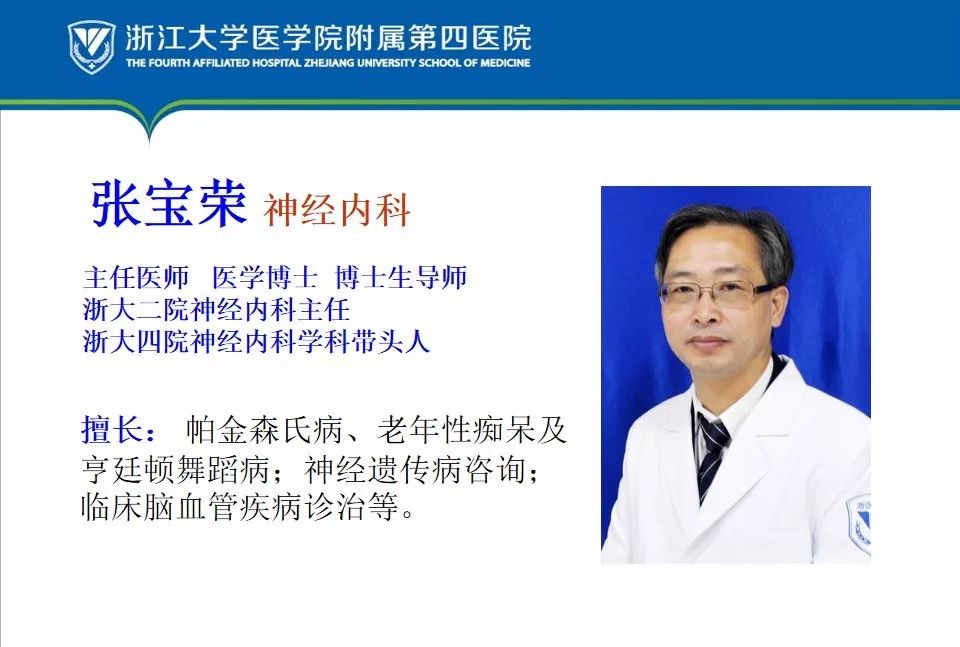 浙江大学医学院附属第四医院
THE FOURTH AFFILIATED HOSPITAL ZHEJIANG UNIVERSITY SCHOOL OF MEDICINE

张宝荣 神经内科

主任医师 医学博士 博士生导师
浙大二院神经内科主任
浙大四院神经内科学科带头人

擅长： 帕金森氏病、老年性痴呆及亨廷顿舞蹈病；神经遗传病咨询；临床脑血管疾病诊治等。